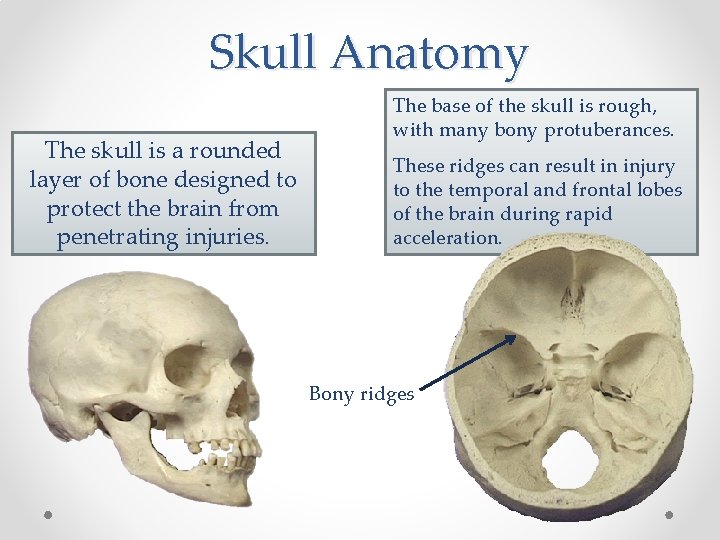 Skull Anatomy

The skull is a rounded layer of bone designed to protect the brain from penetrating injuries.

The base of the skull is rough, with many bony protuberances.

These ridges can result in injury to the temporal and frontal lobes of the brain during rapid acceleration.

Bony ridges